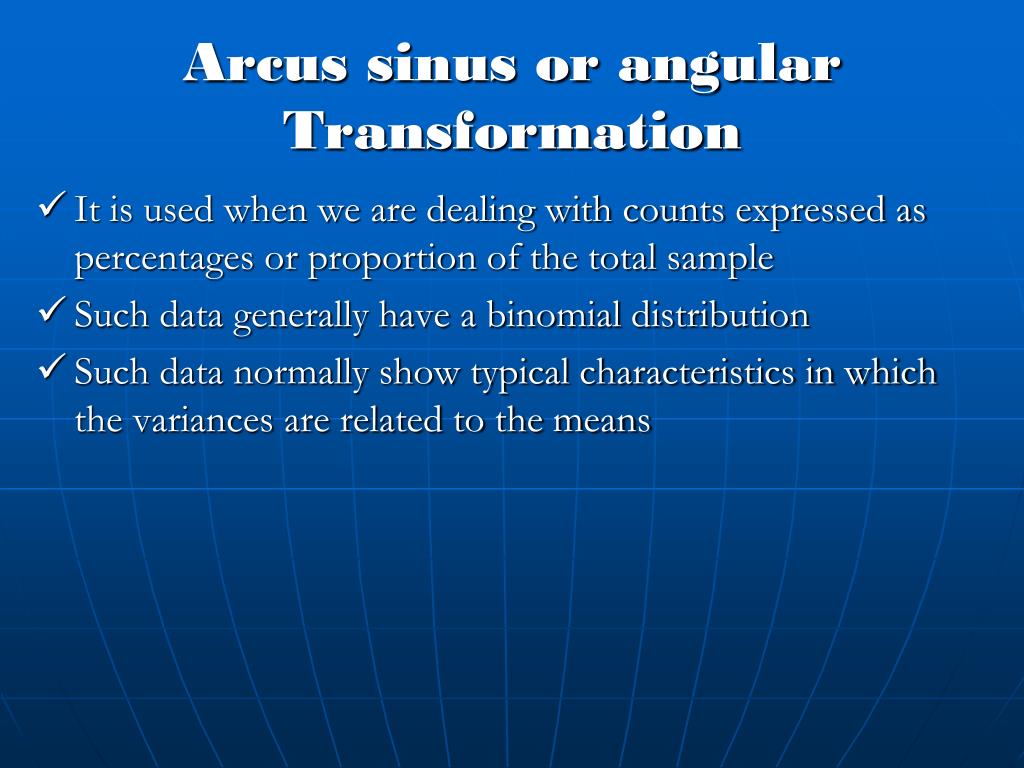 Arcus sinus or angular Transformation

✓ It is used when we are dealing with counts expressed as percentages or proportion of the total sample

✓ Such data generally have a binomial distribution

✓ Such data normally show typical characteristics in which the variances are related to the means